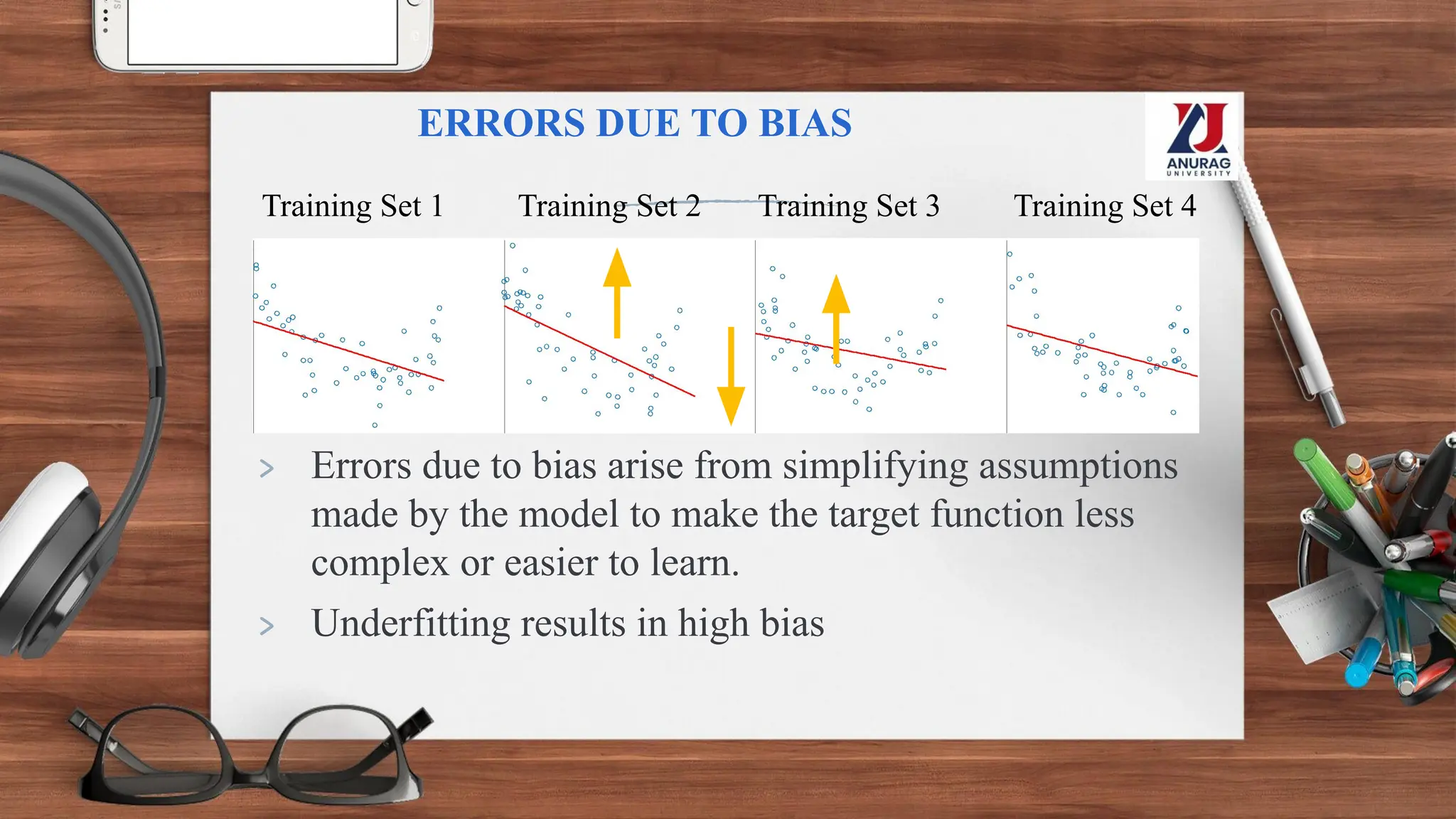 ERRORS DUE TO BIAS

ANURAG UNIVERSITY

Training Set 1 Training Set 2 Training Set 3 Training Set 4

> Errors due to bias arise from simplifying assumptions made by the model to make the target function less complex or easier to learn.

> Underfitting results in high bias